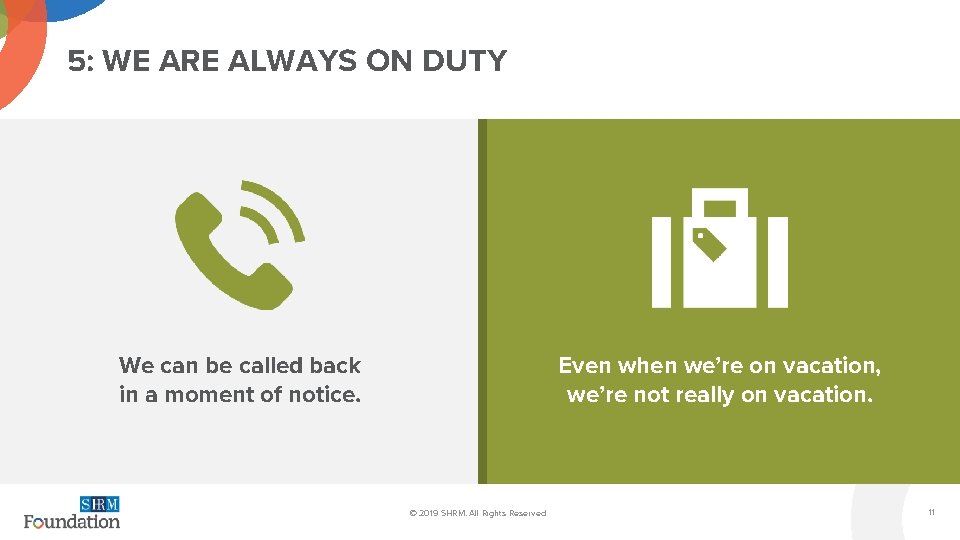 5: WE ARE ALWAYS ON DUTY

We can be called back in a moment of notice.

Even when we're on vacation, we're not really on vacation.

SHRM Foundation

© 2019 SHRM. All Rights Reserved

11